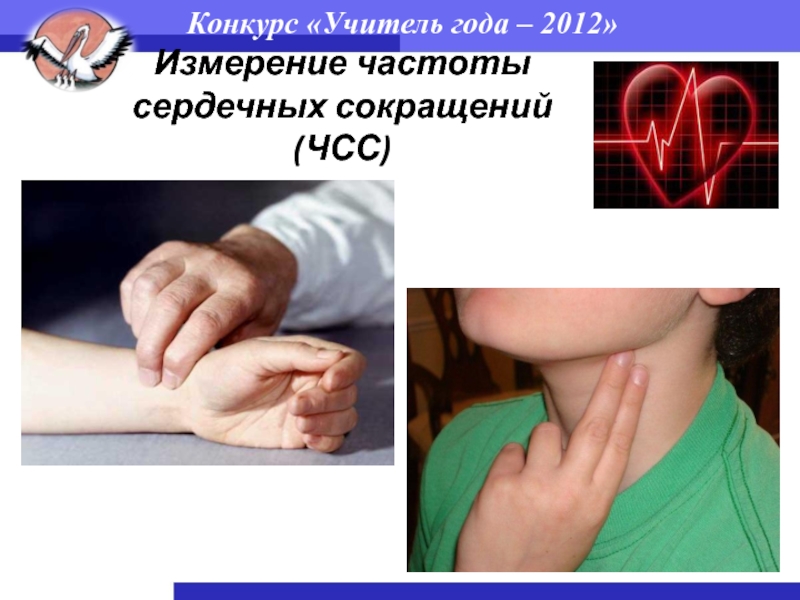 Конкурс «Учитель года – 2012»

Измерение частоты сердечных сокращений (ЧСС)